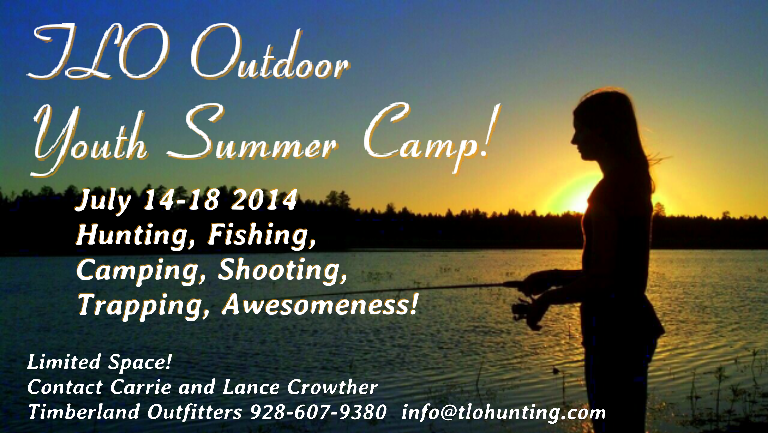 TLO Outdoor
Youth Summer Camp!

July 14-18 2014
Hunting, Fishing,
Camping, Shooting,
Trapping, Awesomeness!

Limited Space!
Contact Carrie and Lance Crowther
Timberland Outfitters 928-607-9380 info@tlohunting.com